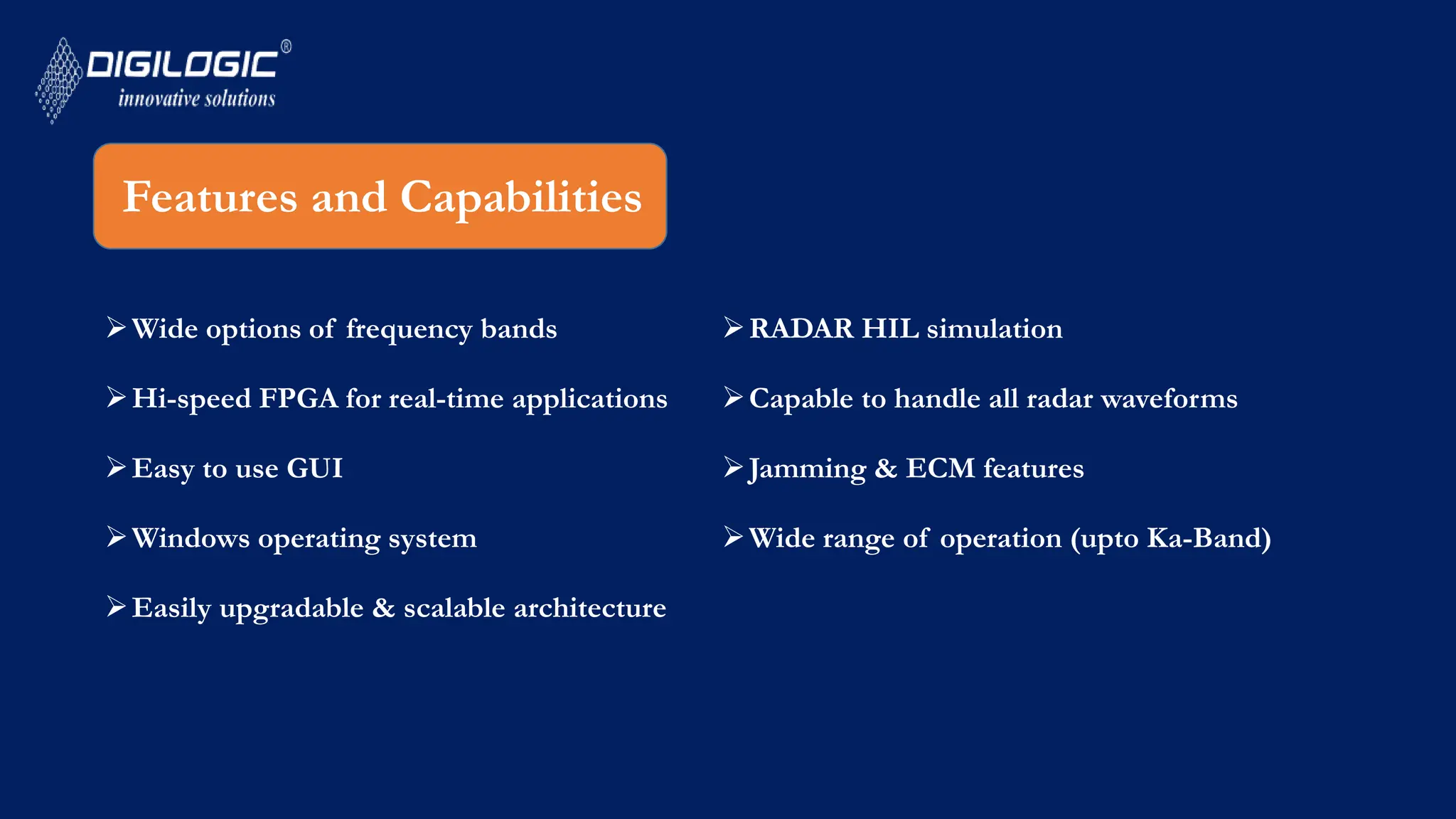 DIGILOGIC®
innovative solutions

Features and Capabilities

➢ Wide options of frequency bands

➢ Hi-speed FPGA for real-time applications

➢ Easy to use GUI

➢ Windows operating system

➢ Easily upgradable & scalable architecture

➢ RADAR HIL simulation

➢ Capable to handle all radar waveforms

➢ Jamming & ECM features

➢ Wide range of operation (upto Ka-Band)